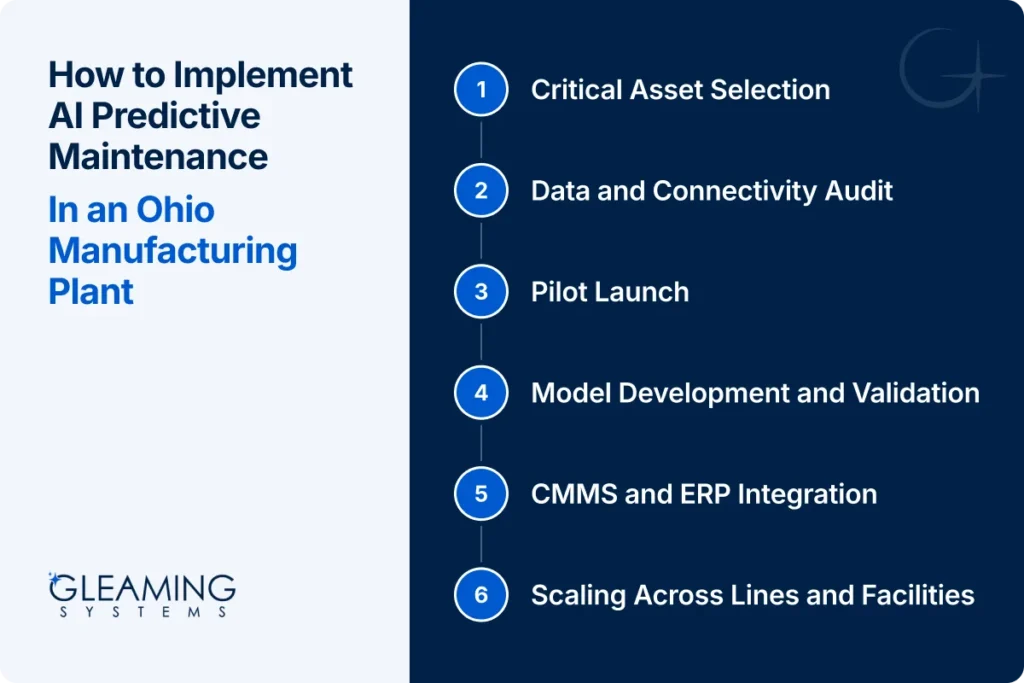 How to Implement AI Predictive Maintenance

In an Ohio Manufacturing Plant

GLEAMING
SYSTEMS

1 Critical Asset Selection

2 Data and Connectivity Audit

3 Pilot Launch

4 Model Development and Validation

5 CMMS and ERP Integration

6 Scaling Across Lines and Facilities